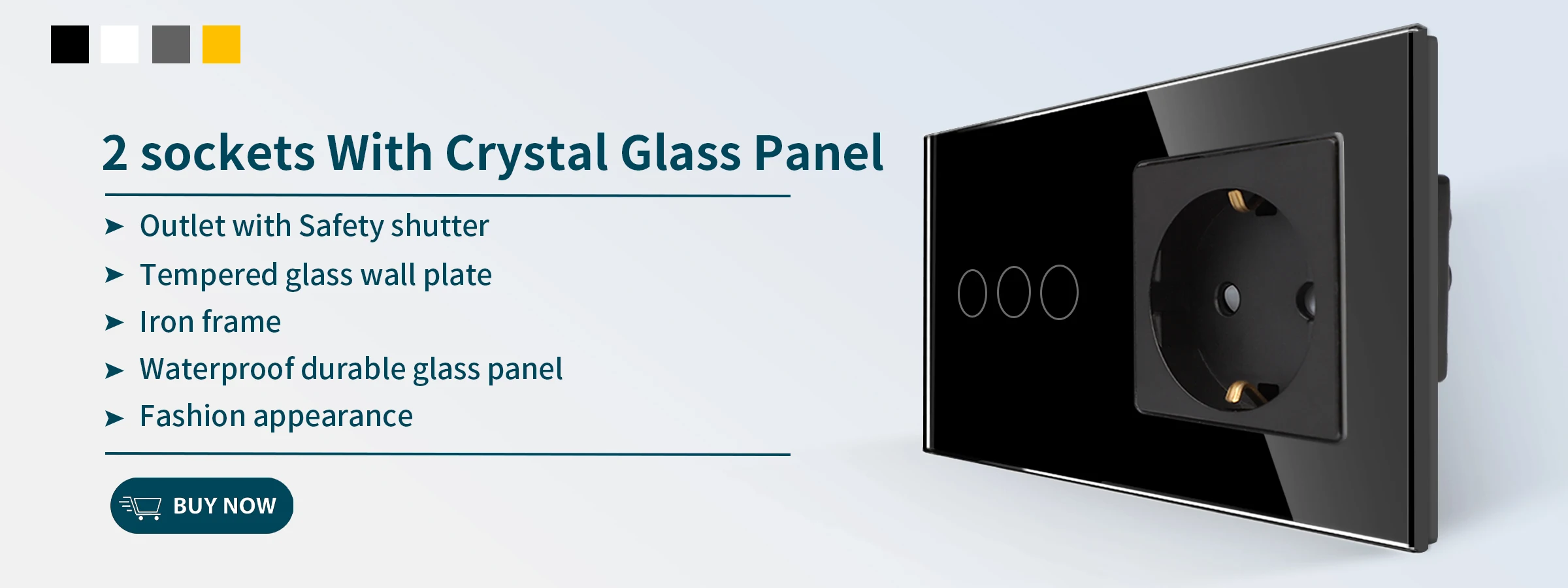 2 sockets With Crystal Glass Panel

➤ Outlet with Safety shutter
➤ Tempered glass wall plate
➤ Iron frame
➤ Waterproof durable glass panel
➤ Fashion appearance

BUY NOW